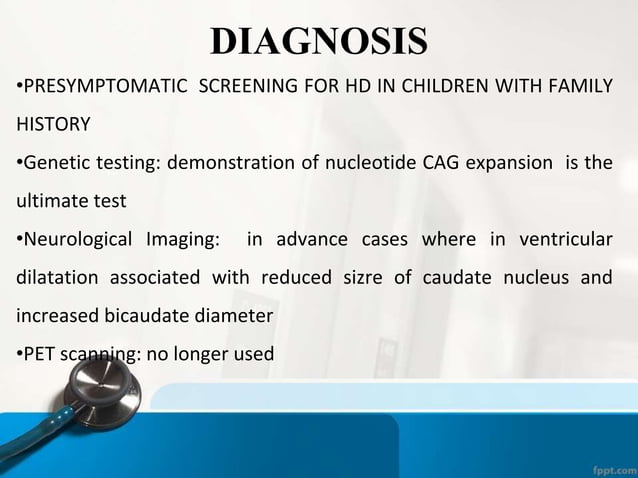 DIAGNOSIS

•PRESYMPTOMATIC SCREENING FOR HD IN CHILDREN WITH FAMILY HISTORY

•Genetic testing: demonstration of nucleotide CAG expansion is the ultimate test

•Neurological Imaging: in advance cases where in ventricular dilatation associated with reduced sizre of caudate nucleus and increased bicaudate diameter

•PET scanning: no longer used

fppt.com